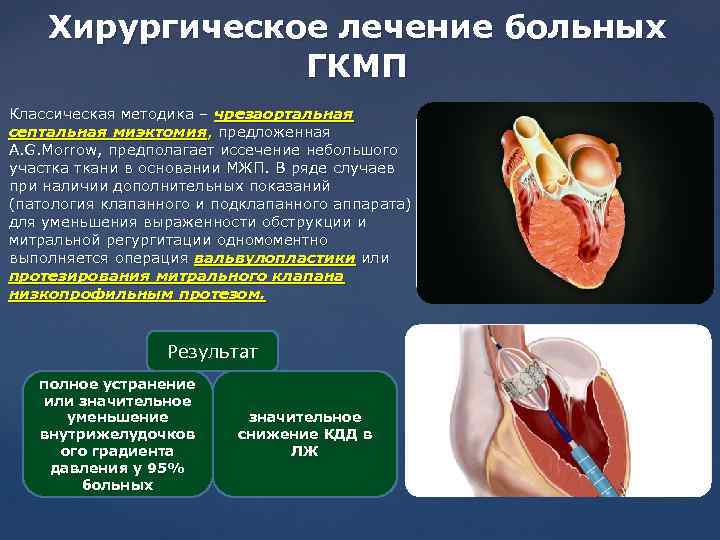 Хирургическое лечение больных ГКМП

Классическая методика – чрезаортальная септальная миэктомия, предложенная A.G.Morrow, предполагает иссечение небольшого участка ткани в основании МЖП. В ряде случаев при наличии дополнительных показаний (патология клапанного и подклапанного аппарата) для уменьшения выраженности обструкции и митральной регургитации одномоментно выполняется операция вальвулопластики или протезирования митрального клапана низкопрофильным протезом.

Результат

полное устранение или значительное уменьшение внутрижелудочкового градиента давления у 95% больных

значительное снижение КДД в ЛЖ